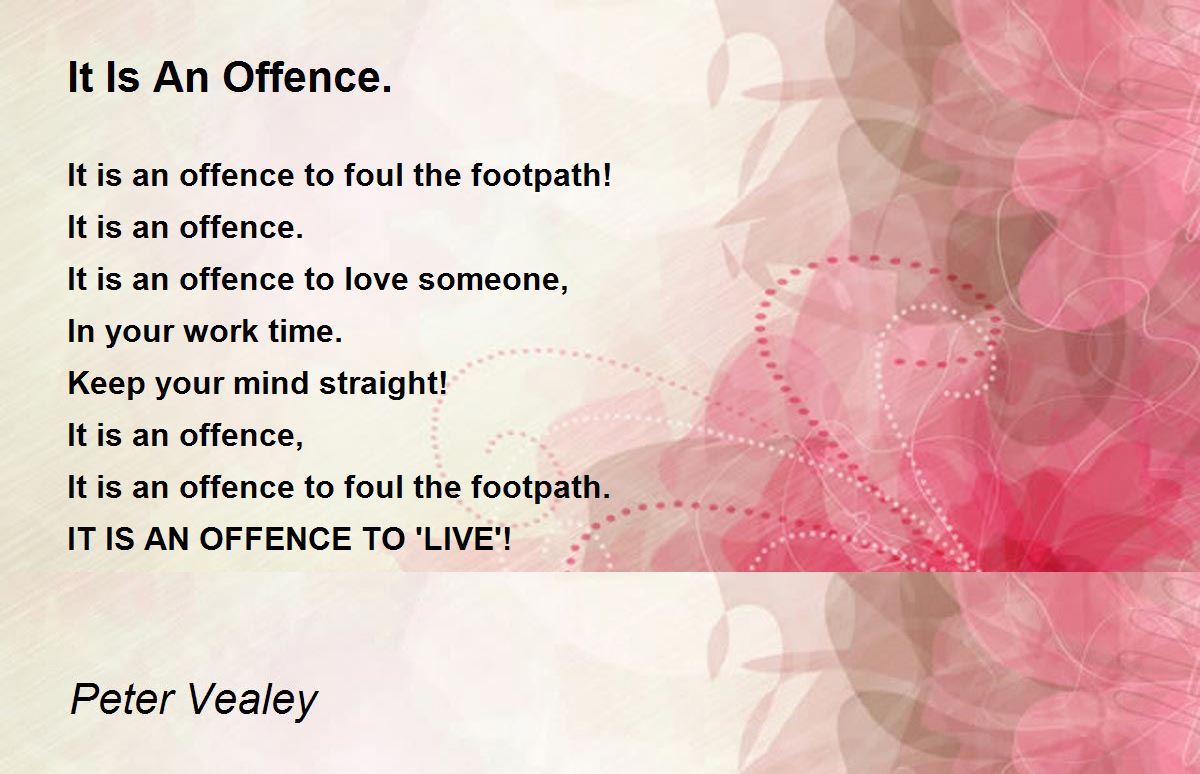 It Is An Offence.

It is an offence to foul the footpath!
It is an offence.
It is an offence to love someone,
In your work time.
Keep your mind straight!
It is an offence,
It is an offence to foul the footpath.
IT IS AN OFFENCE TO 'LIVE'!

Peter Vealey